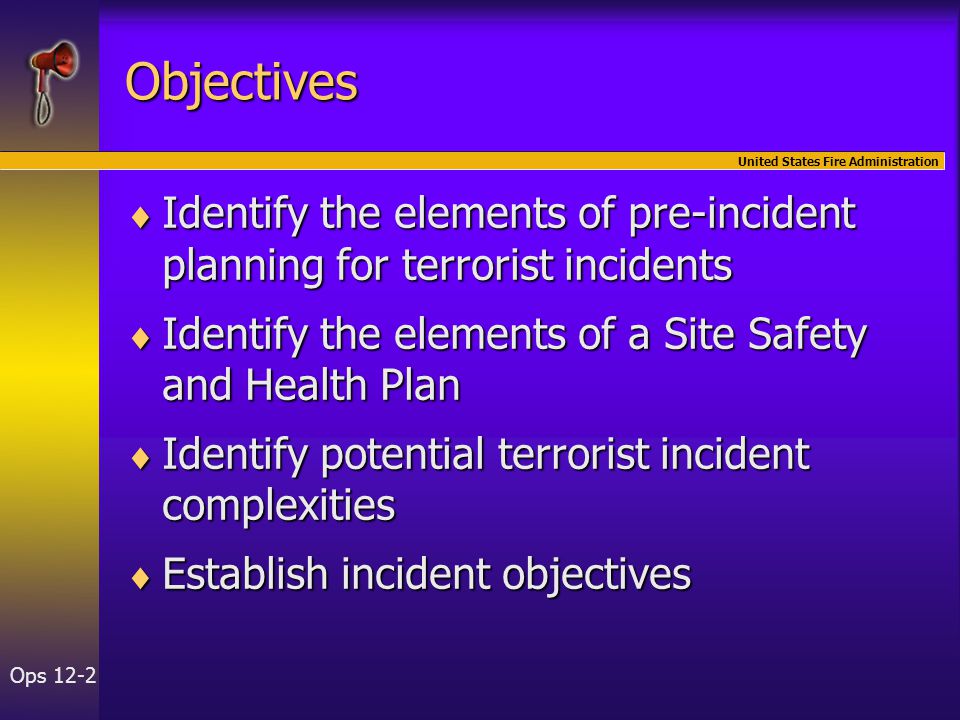 Objectives

United States Fire Administration

♦ Identify the elements of pre-incident planning for terrorist incidents

♦ Identify the elements of a Site Safety and Health Plan

♦ Identify potential terrorist incident complexities

♦ Establish incident objectives

Ops 12-2